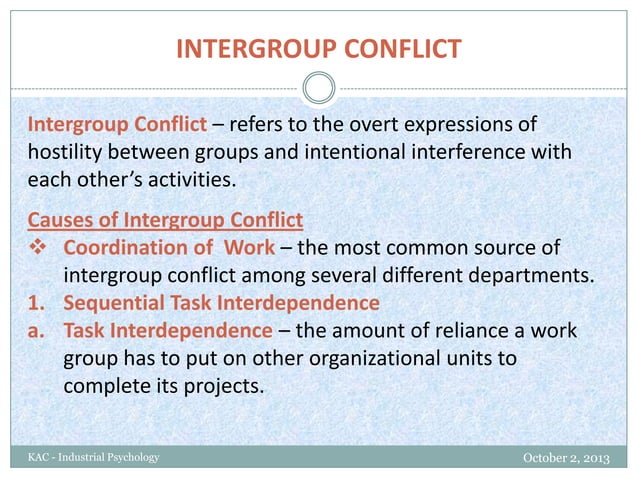 INTERGROUP CONFLICT

Intergroup Conflict – refers to the overt expressions of hostility between groups and intentional interference with each other's activities.

Causes of Intergroup Conflict
❖ Coordination of Work – the most common source of intergroup conflict among several different departments.
1. Sequential Task Interdependence
a. Task Interdependence – the amount of reliance a work group has to put on other organizational units to complete its projects.

KAC - Industrial Psychology
October 2, 2013